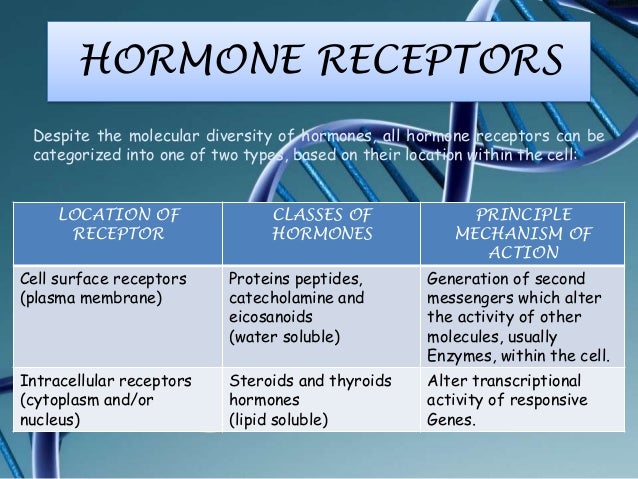 HORMONE RECEPTORS

Despite the molecular diversity of hormones, all hormone receptors can be categorized into one of two types, based on their location within the cell:

| LOCATION OF RECEPTOR | CLASSES OF HORMONES | PRINCIPLE MECHANISM OF ACTION |
|---|---|---|
| Cell surface receptors (plasma membrane) | Proteins peptides, catecholamine and eicosanoids (water soluble) | Generation of second messengers which alter the activity of other molecules, usually Enzymes, within the cell. |
| Intracellular receptors (cytoplasm and/or nucleus) | Steroids and thyroids hormones (lipid soluble) | Alter transcriptional activity of responsive Genes. |